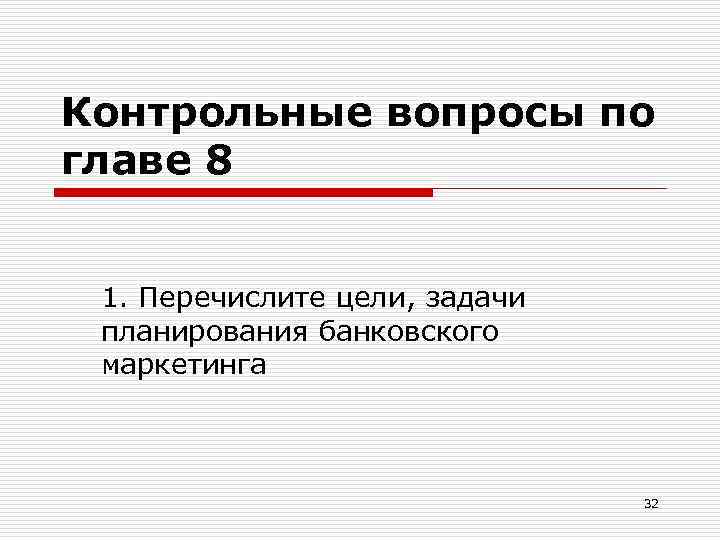 Контрольные вопросы по главе 8

1. Перечислите цели, задачи планирования банковского маркетинга

32